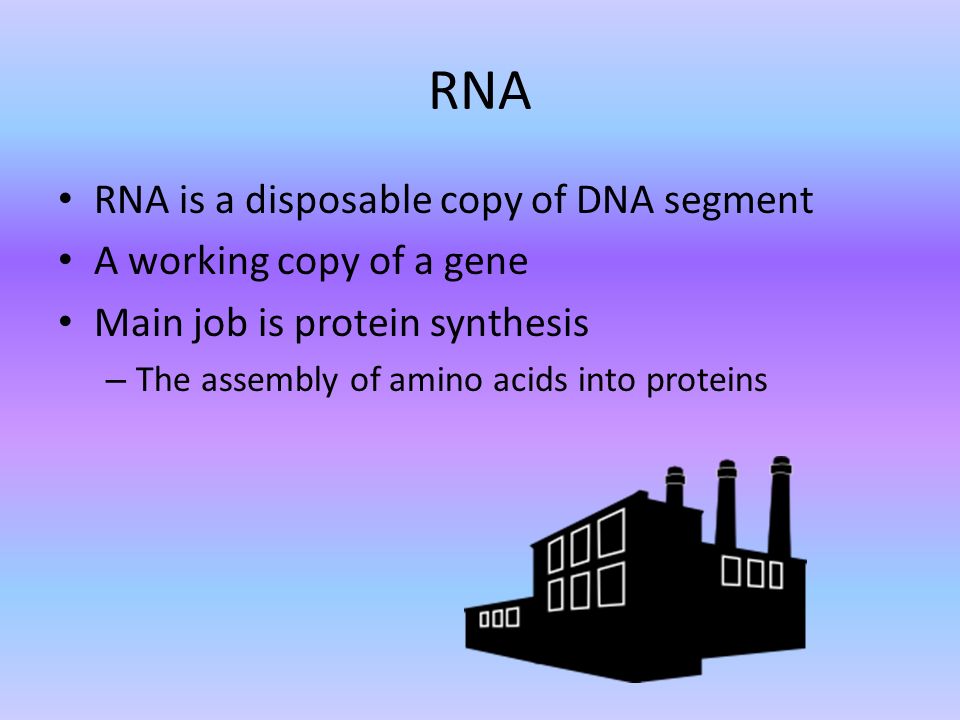 RNA

• RNA is a disposable copy of DNA segment
• A working copy of a gene
• Main job is protein synthesis
– The assembly of amino acids into proteins